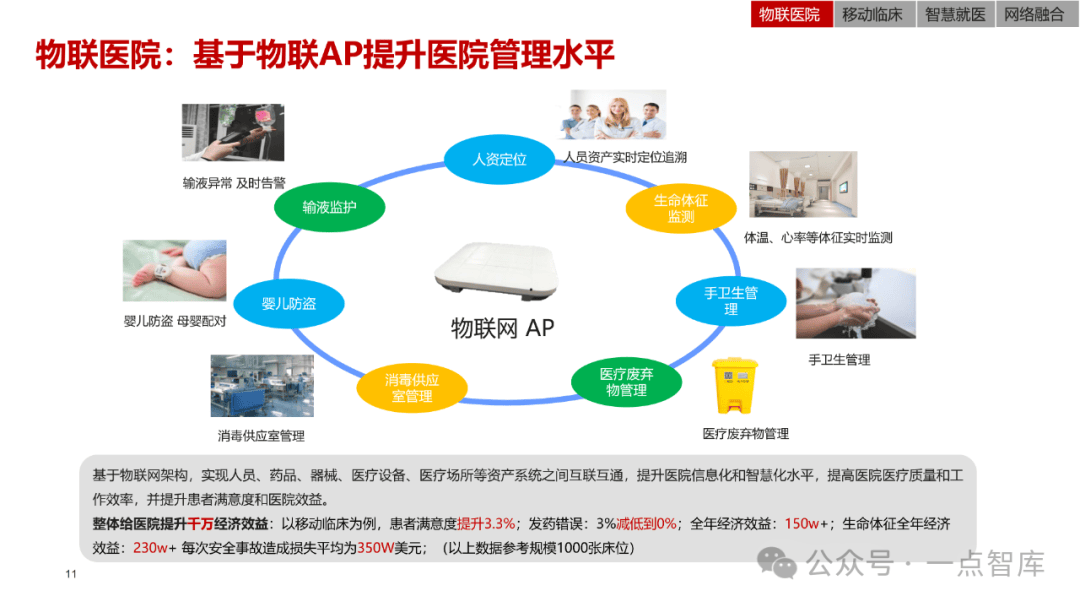 物联医院 移动临床 智慧就医 网络融合

物联医院：基于物联AP提升医院管理水平

人资定位

人员资产实时定位追溯

生命体征监测

体温、心率等体征实时监测

手卫生管理

手卫生管理

医疗废弃物管理

医疗废弃物管理

消毒供应室管理

消毒供应室管理

婴儿防盗

婴儿防盗 母婴配对

输液监护

输液异常 及时告警

物联网 AP

基于物联网架构，实现人员、药品、器械、医疗设备、医疗场所等资产系统之间互联互通，提升医院信息化和智慧化水平，提高医院医疗质量和工作效率，并提升患者满意度和医院效益。
整体给医院提升千万经济效益：以移动临床为例，患者满意度提升3.3%；发药错误：3%减低到0%；全年经济效益：150w+；生命体征全年经济效益：230w+ 每次安全事故造成损失平均为350W美元；（以上数据参考规模1000张床位）

11

公众号 · 一点智库